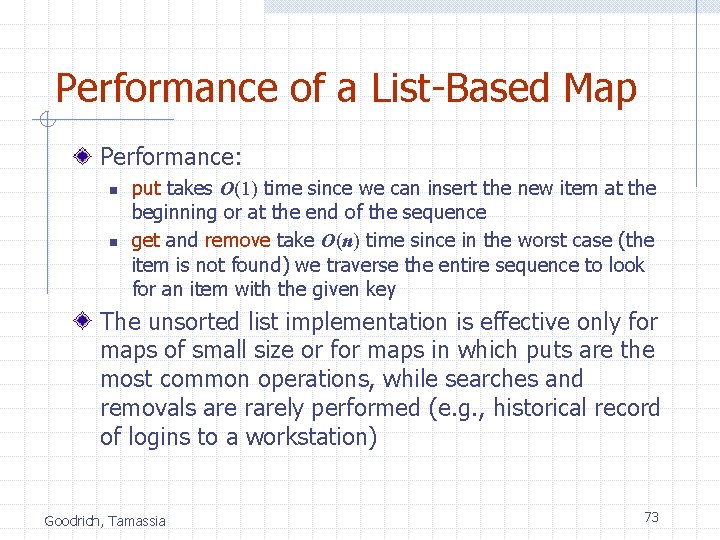 Performance of a List-Based Map

Performance:

put takes $O(1)$ time since we can insert the new item at the beginning or at the end of the sequence

get and remove take $O(n)$ time since in the worst case (the item is not found) we traverse the entire sequence to look for an item with the given key

The unsorted list implementation is effective only for maps of small size or for maps in which puts are the most common operations, while searches and removals are rarely performed (e.g., historical record of logins to a workstation)

Goodrich, Tamassia

73